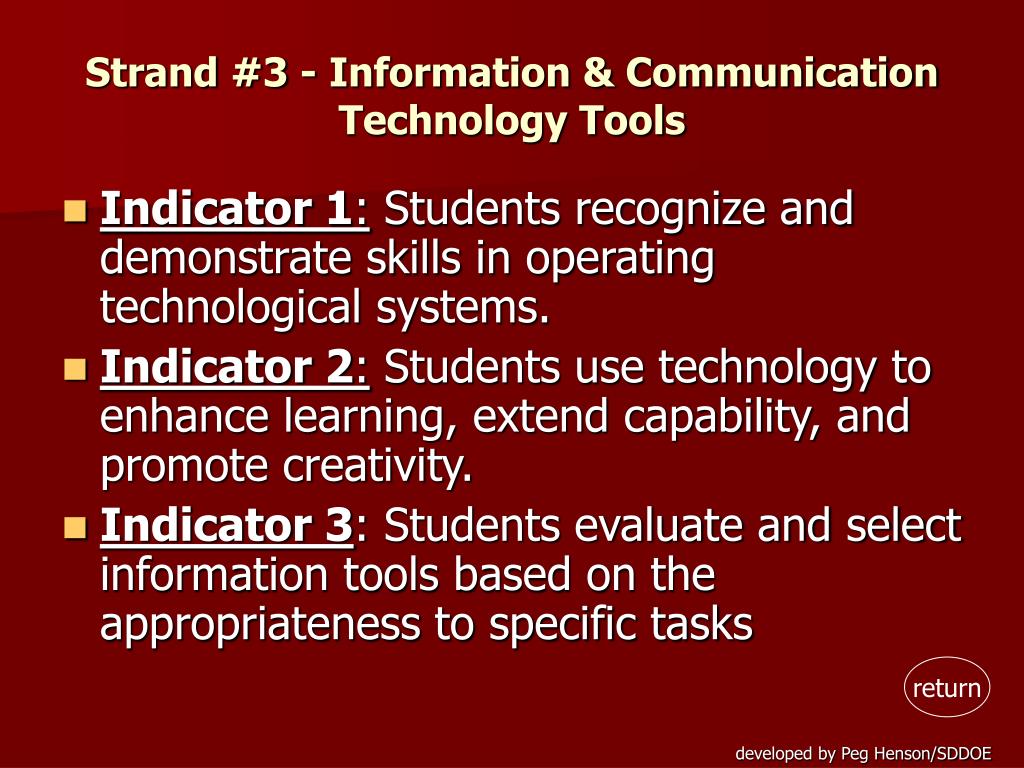 Strand #3 - Information & Communication Technology Tools

Indicator 1: Students recognize and demonstrate skills in operating technological systems.

Indicator 2: Students use technology to enhance learning, extend capability, and promote creativity.

Indicator 3: Students evaluate and select information tools based on the appropriateness to specific tasks

return

developed by Peg Henson/SDDOE